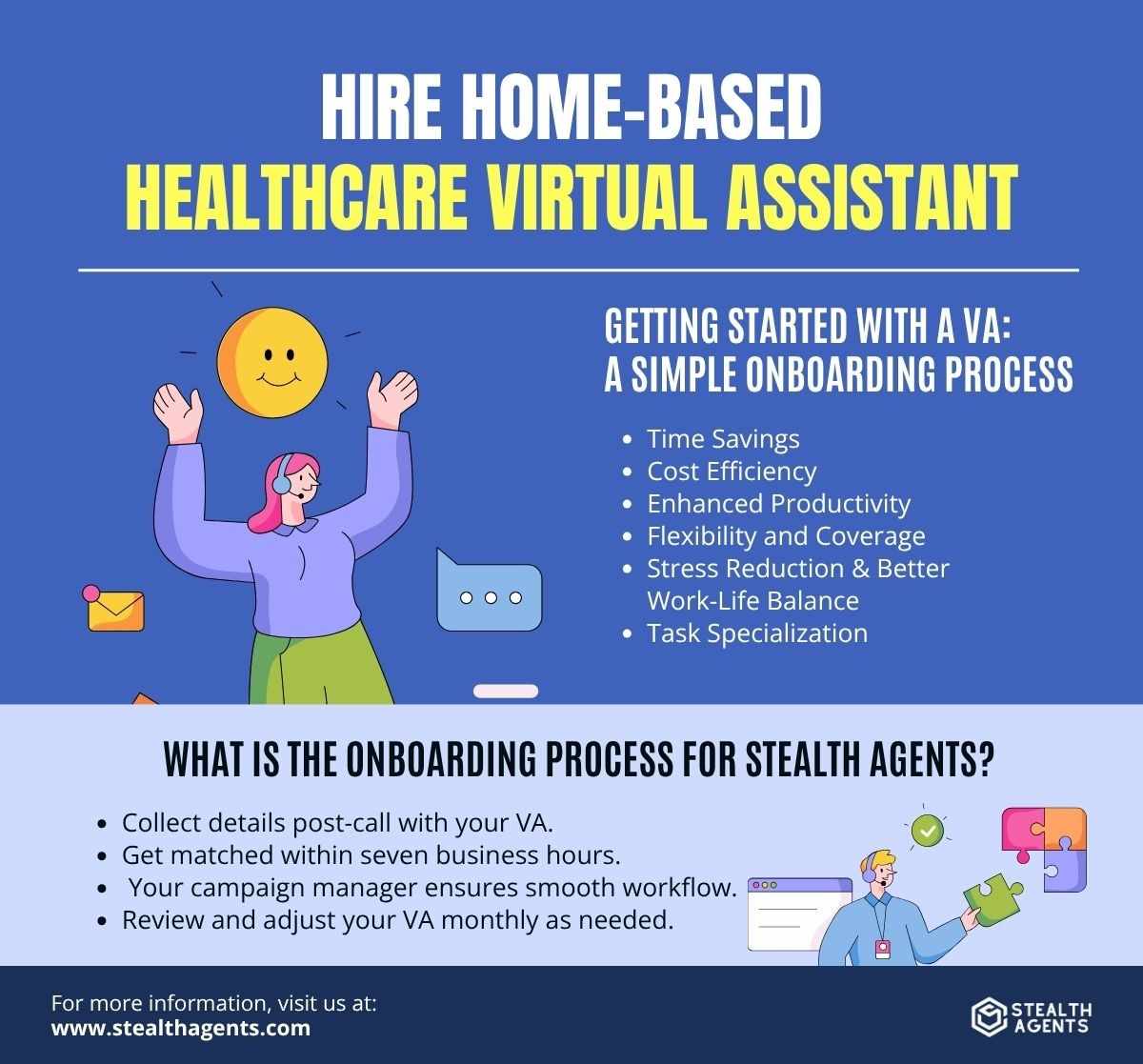 HIRE HOME-BASED
HEALTHCARE VIRTUAL ASSISTANT

GETTING STARTED WITH A VA:
A SIMPLE ONBOARDING PROCESS

- Time Savings
- Cost Efficiency
- Enhanced Productivity
- Flexibility and Coverage
- Stress Reduction & Better Work-Life Balance
- Task Specialization

WHAT IS THE ONBOARDING PROCESS FOR STEALTH AGENTS?

- Collect details post-call with your VA.
- Get matched within seven business hours.
- Your campaign manager ensures smooth workflow.
- Review and adjust your VA monthly as needed.

For more information, visit us at:
www.stealthagents.com

STEALTH AGENTS